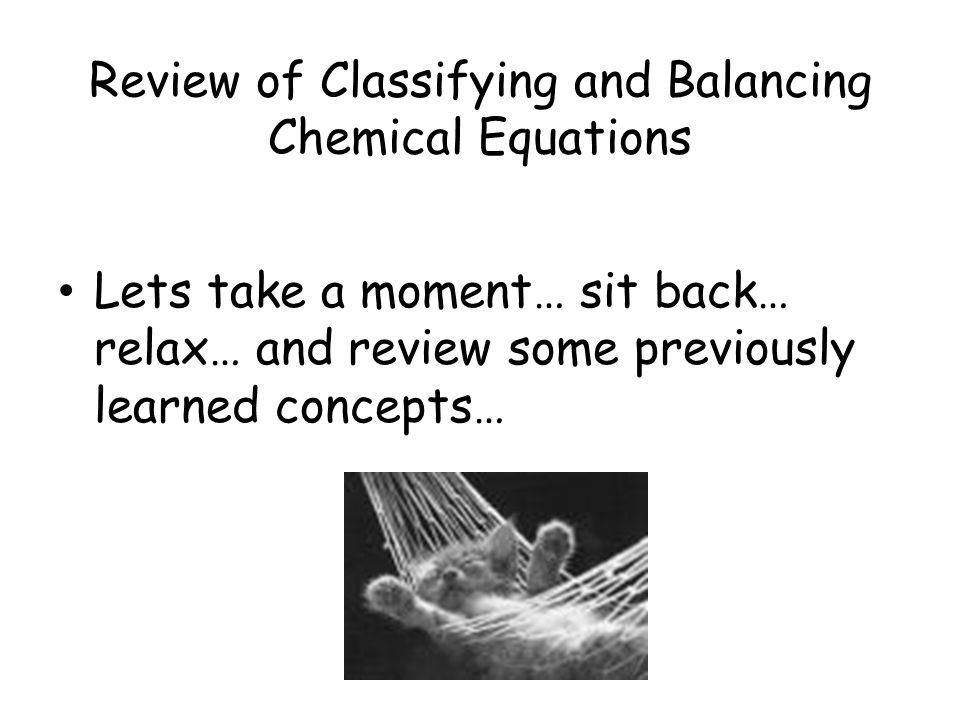 Review of Classifying and Balancing Chemical Equations

• Lets take a moment… sit back… relax… and review some previously learned concepts…